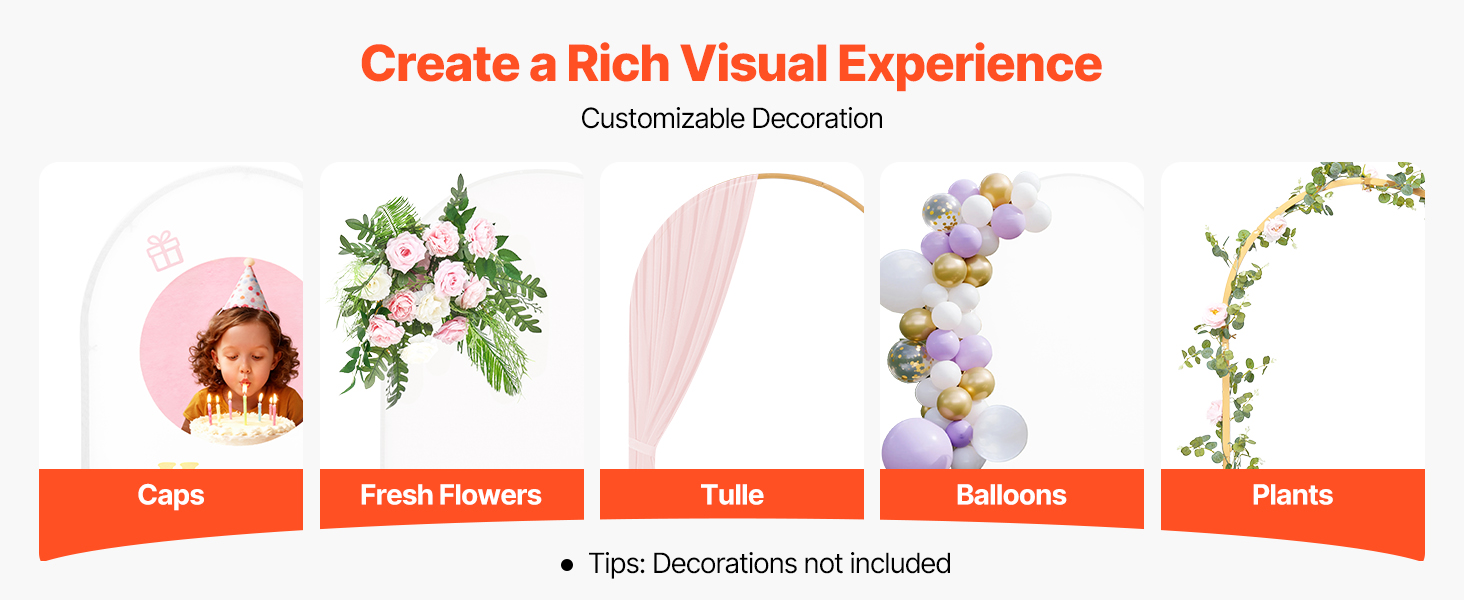 Create a Rich Visual Experience

Customizable Decoration

Caps

Fresh Flowers

Tulle

Balloons

Plants

● Tips: Decorations not included